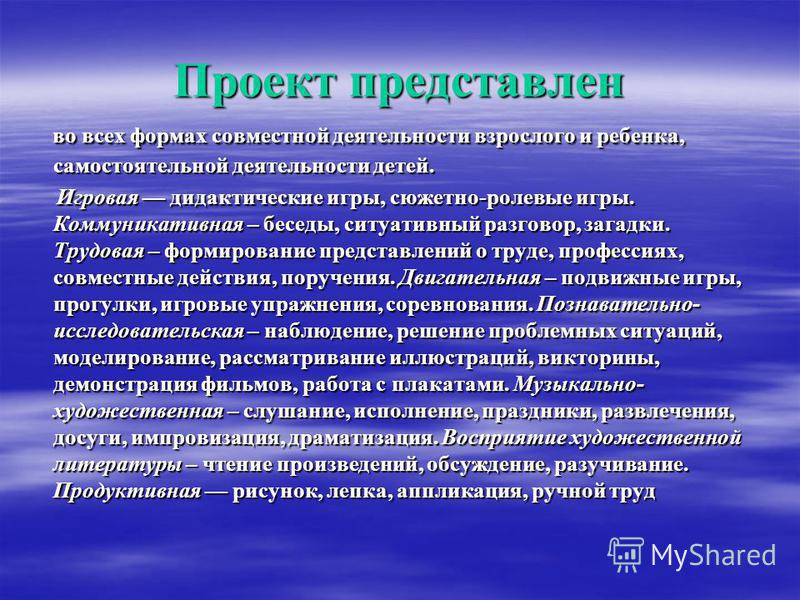 Проект представлен

во всех формах совместной деятельности взрослого и ребенка, самостоятельной деятельности детей.

Игровая — дидактические игры, сюжетно-ролевые игры. Коммуникативная – беседы, ситуативный разговор, загадки. Трудовая – формирование представлений о труде, профессиях, совместные действия, поручения. Двигательная – подвижные игры, прогулки, игровые упражнения, соревнования. Познавательно-исследовательская – наблюдение, решение проблемных ситуаций, моделирование, рассматривание иллюстраций, викторины, демонстрация фильмов, работа с плакатами. Музыкально-художественная – слушание, исполнение, праздники, развлечения, досуги, импровизация, драматизация. Восприятие художественной литературы – чтение произведений, обсуждение, разучивание. Продуктивная — рисунок, лепка, аппликация, ручной труд

MyShared